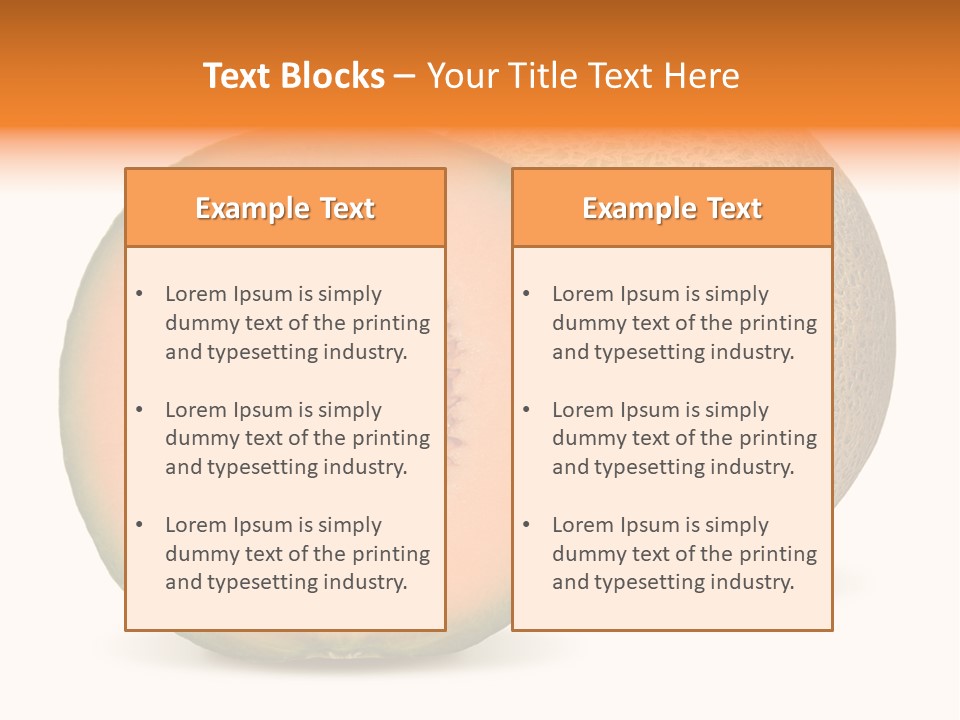 Text Blocks – Your Title Text Here

Example Text

• Lorem Ipsum is simply dummy text of the printing and typesetting industry.

• Lorem Ipsum is simply dummy text of the printing and typesetting industry.

• Lorem Ipsum is simply dummy text of the printing and typesetting industry.

Example Text

• Lorem Ipsum is simply dummy text of the printing and typesetting industry.

• Lorem Ipsum is simply dummy text of the printing and typesetting industry.

• Lorem Ipsum is simply dummy text of the printing and typesetting industry.